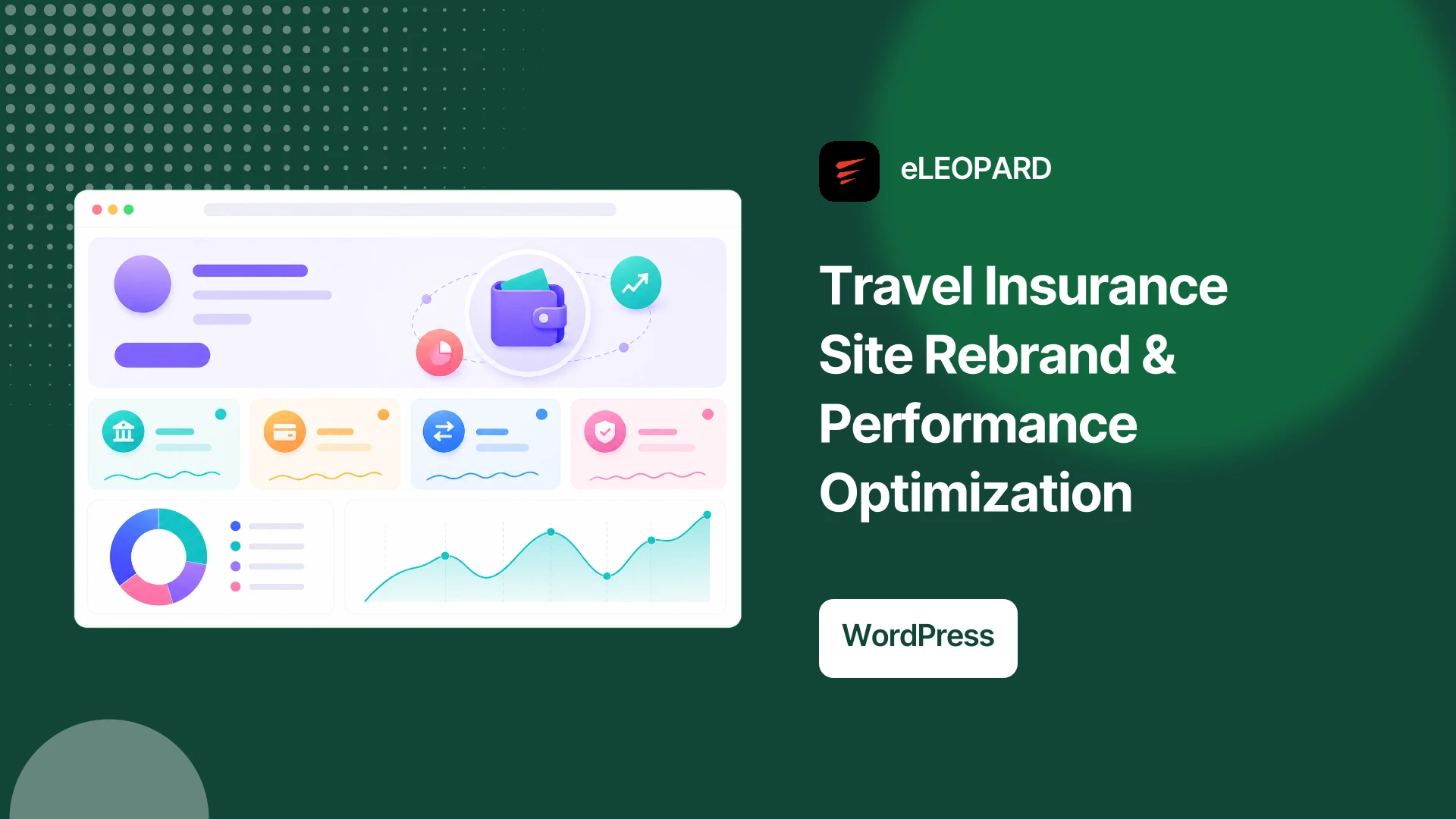 eLEOPARD

Travel Insurance Site Rebrand & Performance Optimization

WordPress